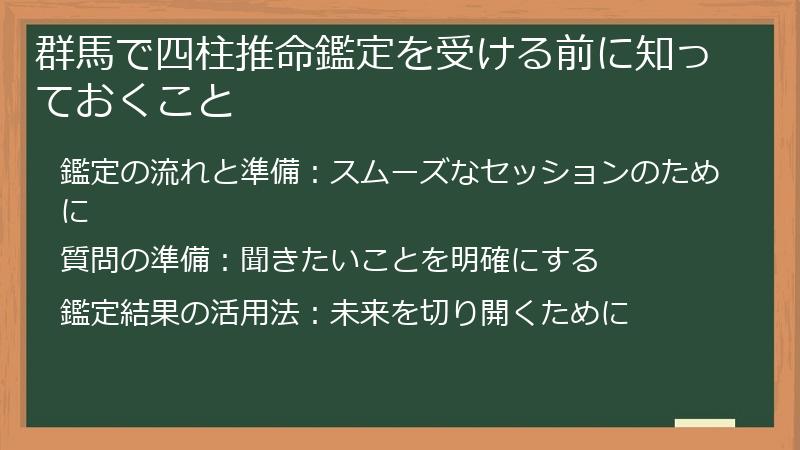 群馬で四柱推命鑑定を受ける前に知っておくこと

鑑定の流れと準備：スムーズなセッションのために

質問の準備：聞きたいことを明確にする

鑑定結果の活用法：未来を切り開くために